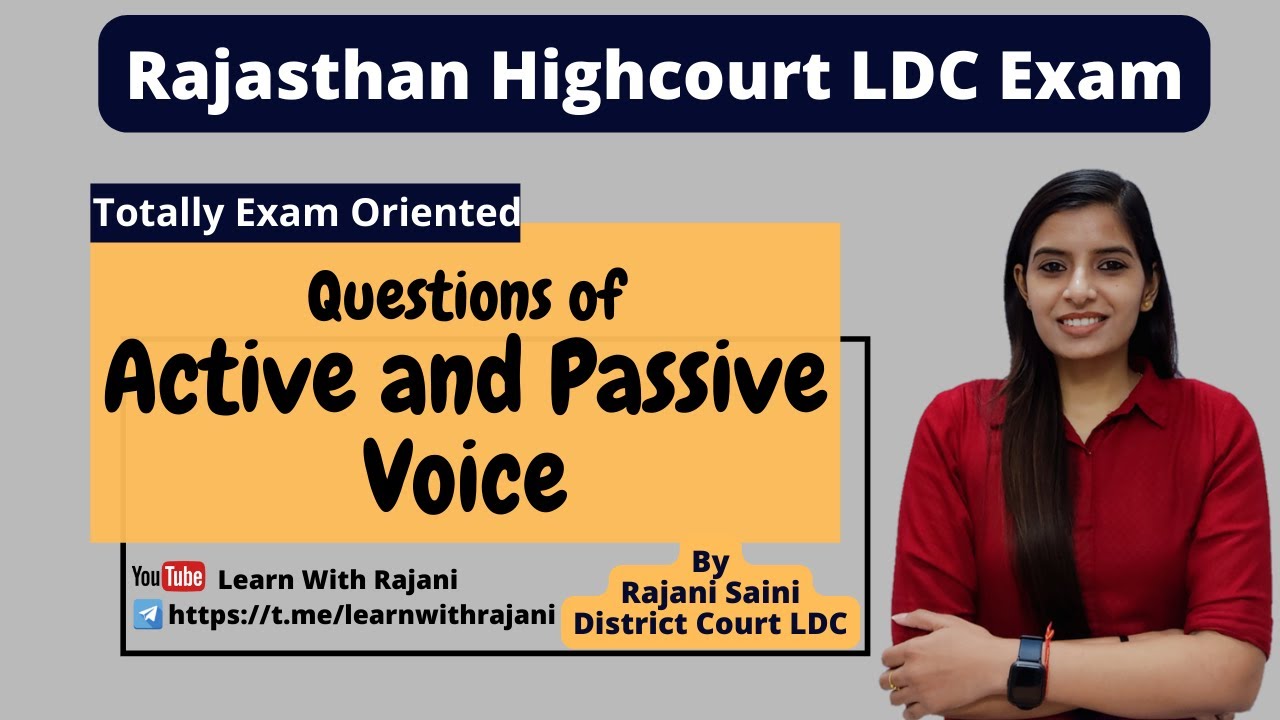 Rajasthan Highcourt LDC Exam

Totally Exam Oriented

Questions of
Active and Passive Voice

YouTube Learn With Rajani
https://t.me/learnwithrajani

By
Rajani Saini
District Court LDC